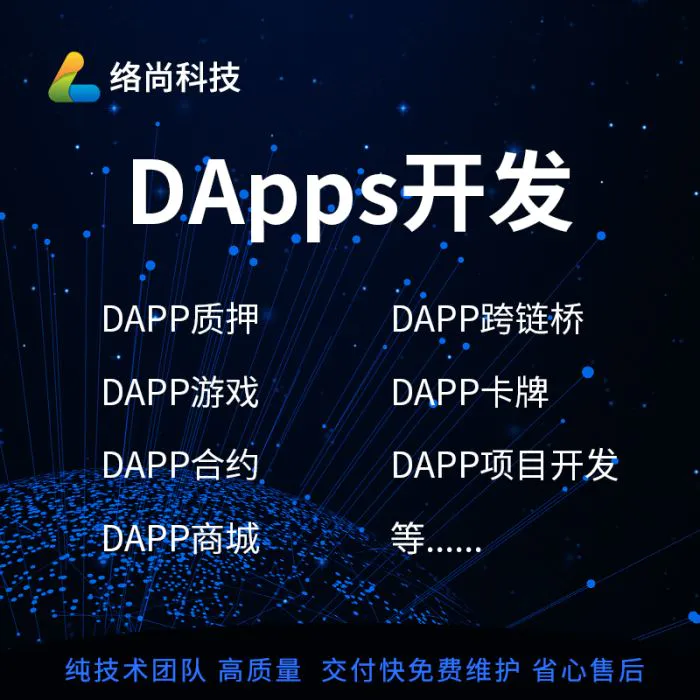 络尚科技

DApps开发

DAPP质押

DAPP游戏

DAPP合约

DAPP商城

DAPP跨链桥

DAPP卡牌

DAPP项目开发

等......

纯技术团队 高质量 交付快免费维护 省心售后